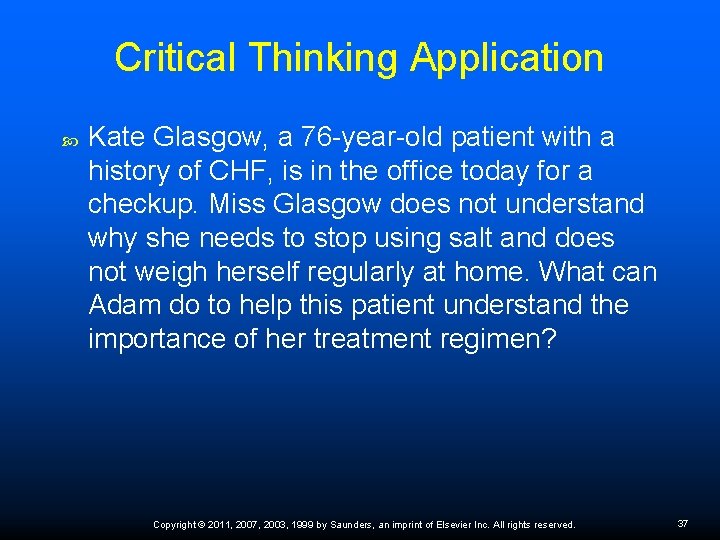 Critical Thinking Application

Kate Glasgow, a 76-year-old patient with a history of CHF, is in the office today for a checkup. Miss Glasgow does not understand why she needs to stop using salt and does not weigh herself regularly at home. What can Adam do to help this patient understand the importance of her treatment regimen?

Copyright © 2011, 2007, 2003, 1999 by Saunders, an imprint of Elsevier Inc. All rights reserved.

37